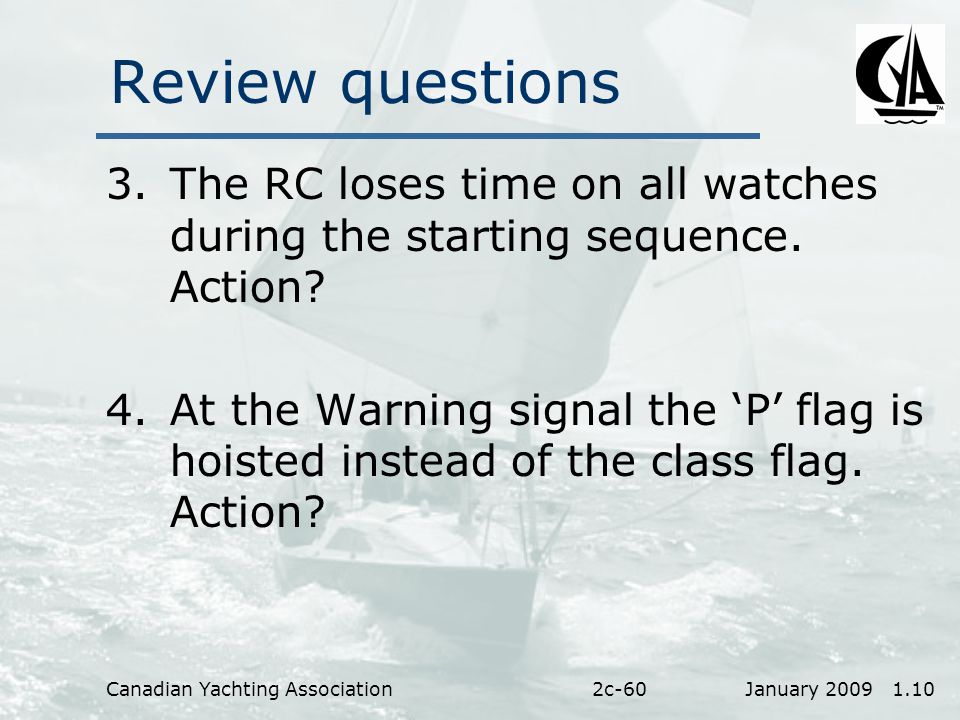 Review questions

CYA

3. The RC loses time on all watches during the starting sequence. Action?

4. At the Warning signal the ‘P’ flag is hoisted instead of the class flag. Action?

Canadian Yachting Association 2c-60 January 2009 1.10